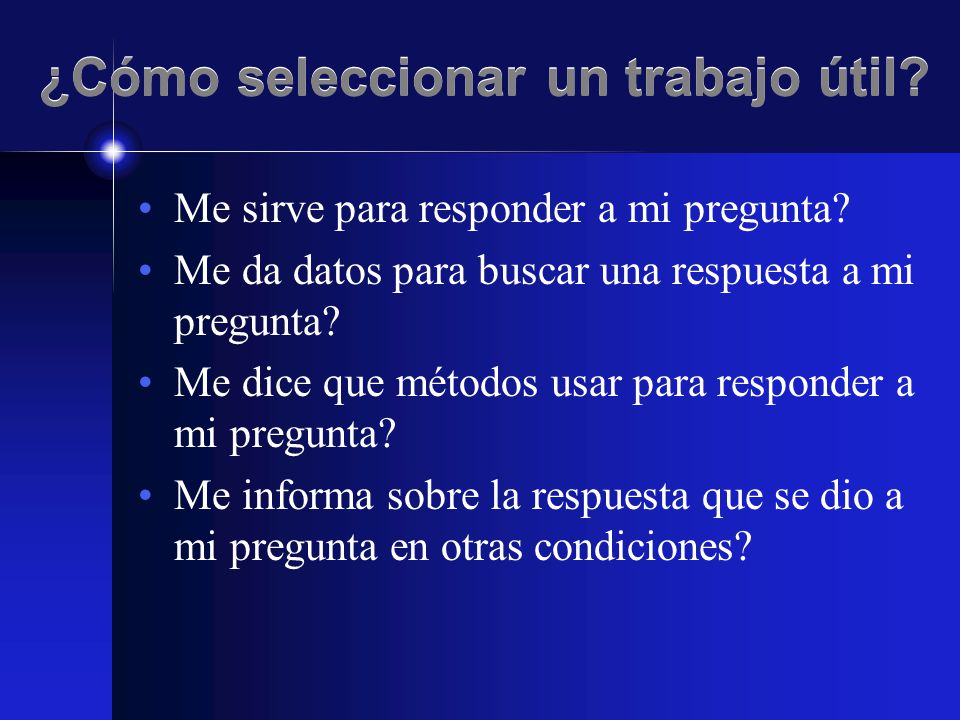 ¿Cómo seleccionar un trabajo útil?

• Me sirve para responder a mi pregunta?
• Me da datos para buscar una respuesta a mi pregunta?
• Me dice que métodos usar para responder a mi pregunta?
• Me informa sobre la respuesta que se dio a mi pregunta en otras condiciones?